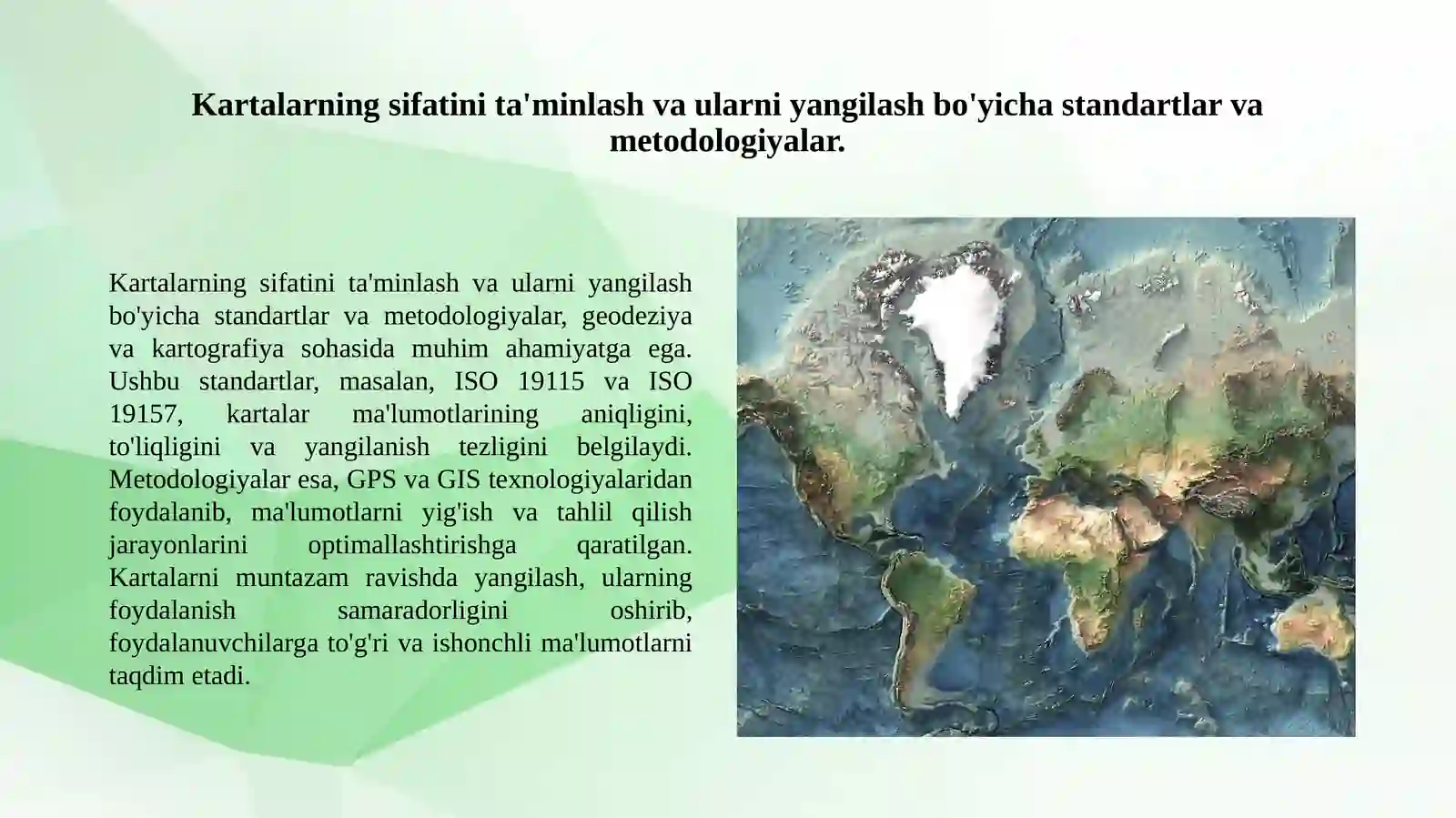 Kartalarning sifatini ta'minlash va ularni yangilash bo'yicha standartlar va metodologiyalar.

Kartalarning sifatini ta'minlash va ularni yangilash bo'yicha standartlar va metodologiyalar, geodeziya va kartografiya sohasida muhim ahamiyatga ega. Ushbu standartlar, masalan, ISO 19115 va ISO 19157, kartalar ma'lumotlarining aniqligini, to'liqligini va yangilanish tezligini belgilaydi. Metodologiyalar esa, GPS va GIS texnologiyalaridan foydalanib, ma'lumotlarni yig'ish va tahlil qilish jarayonlarini optimallashtirishga qaratilgan. Kartalarni muntazam ravishda yangilash, ularning foydalanish samaradorligini oshirib, foydalanuvchilarga to'g'ri va ishonchli ma'lumotlarni taqdim etadi.